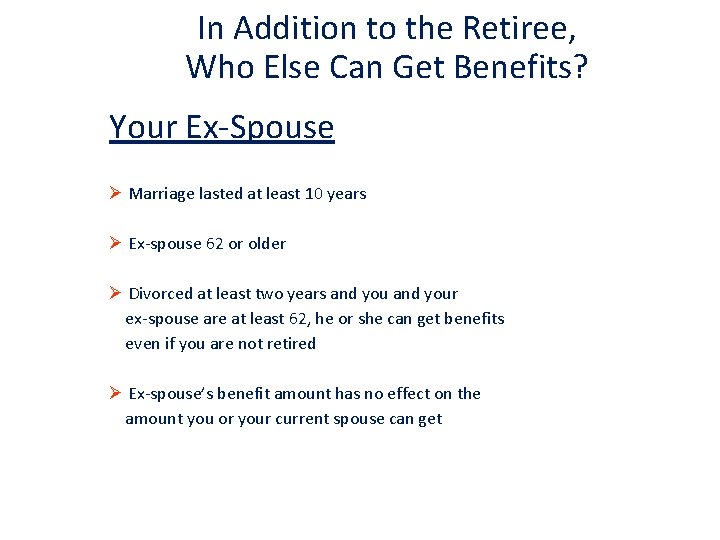 In Addition to the Retiree,
Who Else Can Get Benefits?

Your Ex-Spouse

➢ Marriage lasted at least 10 years

➢ Ex-spouse 62 or older

➢ Divorced at least two years and you and your ex-spouse are at least 62, he or she can get benefits even if you are not retired

➢ Ex-spouse's benefit amount has no effect on the amount you or your current spouse can get